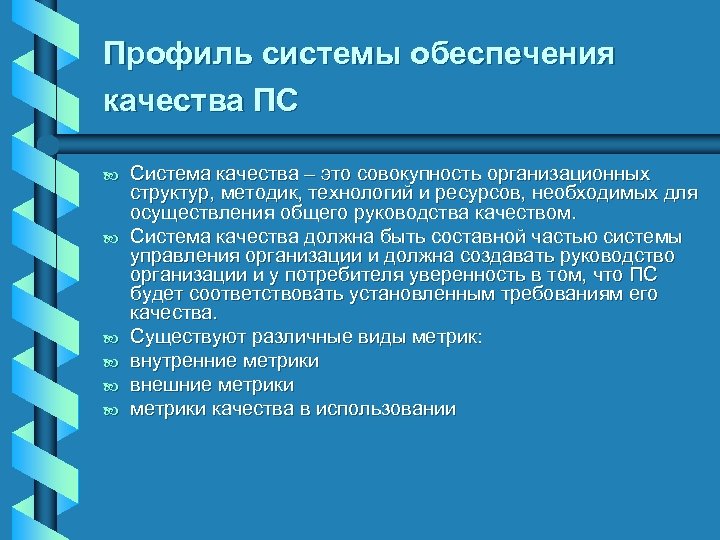 Профиль системы обеспечения качества ПС

Система качества – это совокупность организационных структур, методик, технологий и ресурсов, необходимых для осуществления общего руководства качеством.

Система качества должна быть составной частью системы управления организации и должна создавать руководство организации и у потребителя уверенность в том, что ПС будет соответствовать установленным требованиям его качества.

Существуют различные виды метрик:

внутренние метрики

внешние метрики

метрики качества в использовании